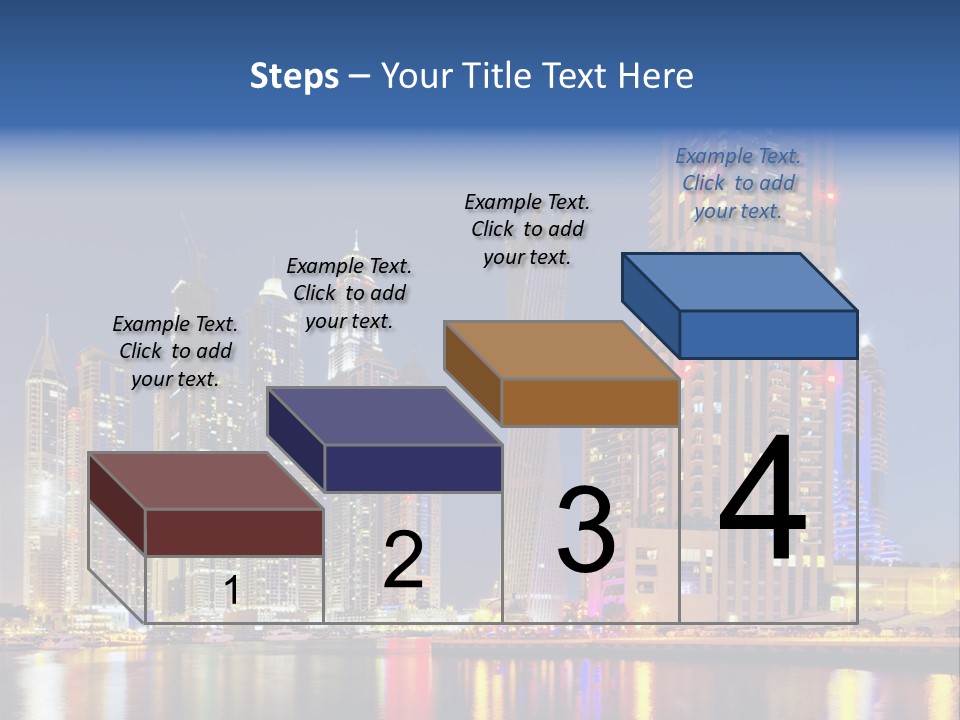 Steps – Your Title Text Here

Example Text. Click to add your text.

Example Text. Click to add your text.

Example Text. Click to add your text.

Example Text. Click to add your text.

1

2

3

4